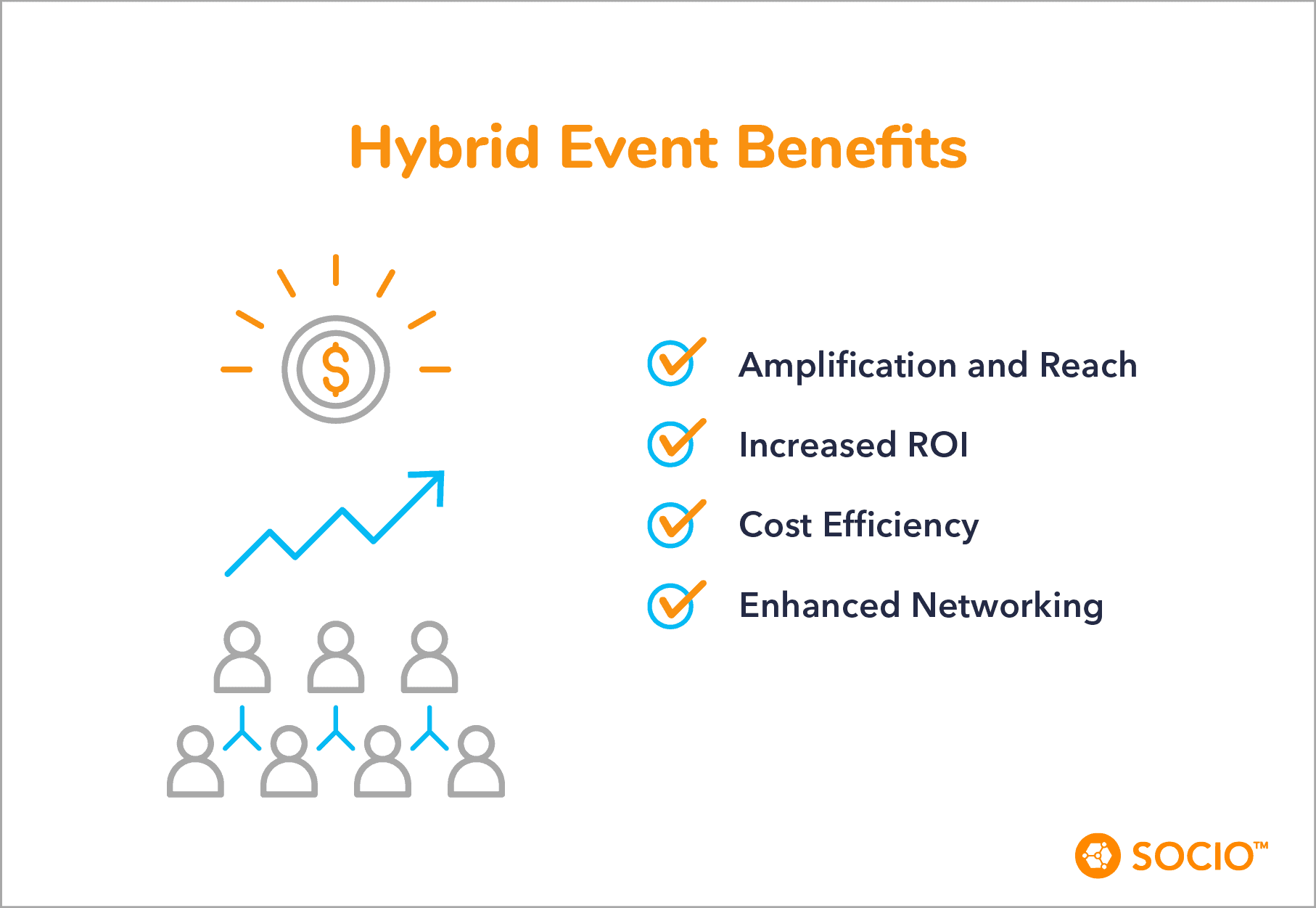 Hybrid Event Benefits

$

Amplification and Reach

Increased ROI

Cost Efficiency

Enhanced Networking

SOCIO™